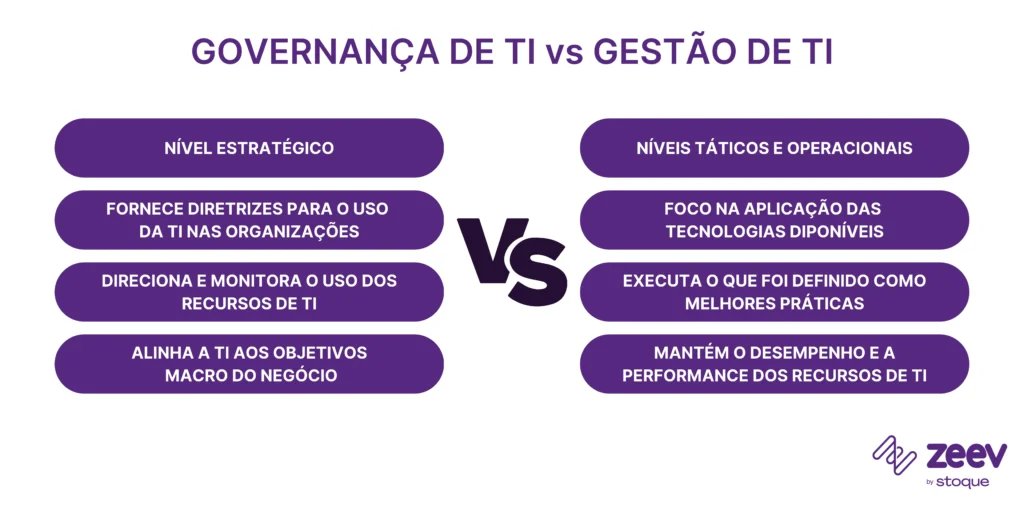 GOVERNANÇA DE TI vs GESTÃO DE TI

NÍVEL ESTRATÉGICO

FORNECE DIRETRIZES PARA O USO DA TI NAS ORGANIZAÇÕES

DIRECIONA E MONITORA O USO DOS RECURSOS DE TI

ALINHA A TI AOS OBJETIVOS MACRO DO NEGÓCIO

VS

NÍVEIS TÁTICOS E OPERACIONAIS

FOCO NA APLICAÇÃO DAS TECNOLOGIAS DIPONÍVEIS

EXECUTA O QUE FOI DEFINIDO COMO MELHORES PRÁTICAS

MANTÉM O DESEMPENHO E A PERFORMANCE DOS RECURSOS DE TI

zeev
by stoque